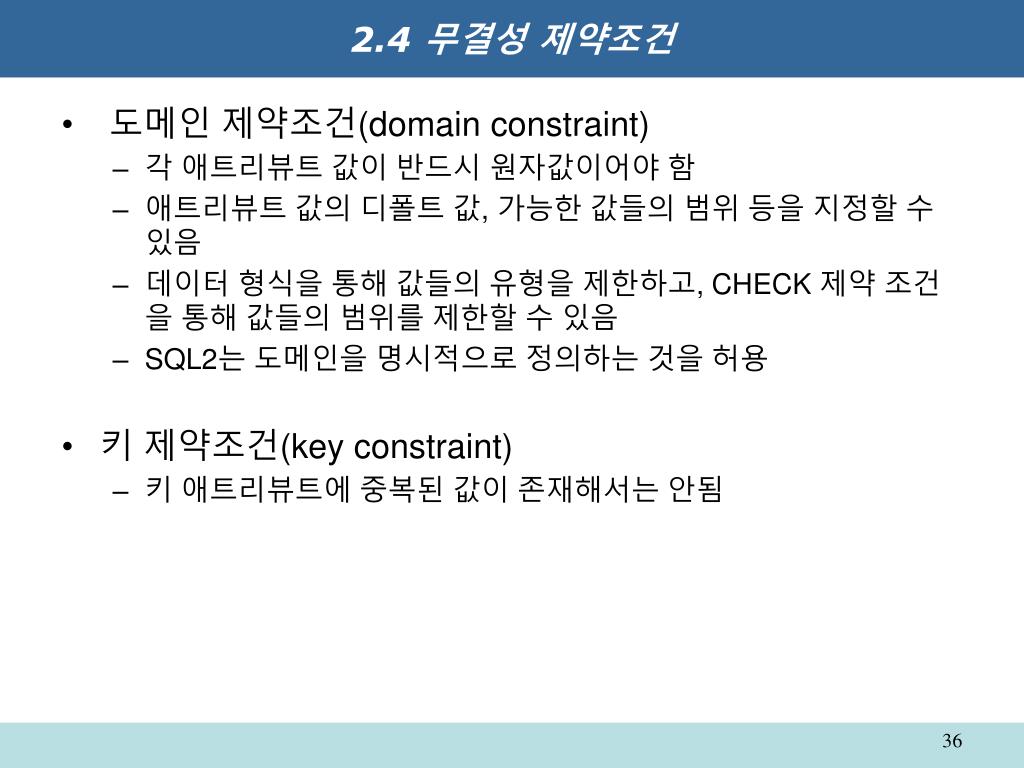 2.4 무결성 제약조건

• 도메인 제약조건(domain constraint)
– 각 애트리뷰트 값이 반드시 원자값이어야 함
– 애트리뷰트 값의 디폴트 값, 가능한 값들의 범위 등을 지정할 수 있음
– 데이터 형식을 통해 값들의 유형을 제한하고, CHECK 제약 조건을 통해 값들의 범위를 제한할 수 있음
– SQL2는 도메인을 명시적으로 정의하는 것을 허용

• 키 제약조건(key constraint)
– 키 애트리뷰트에 중복된 값이 존재해서는 안됨

36